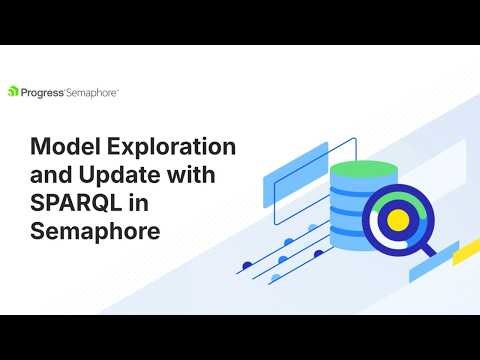 Progress Semaphore

Model Exploration and Update with SPARQL in Semaphore